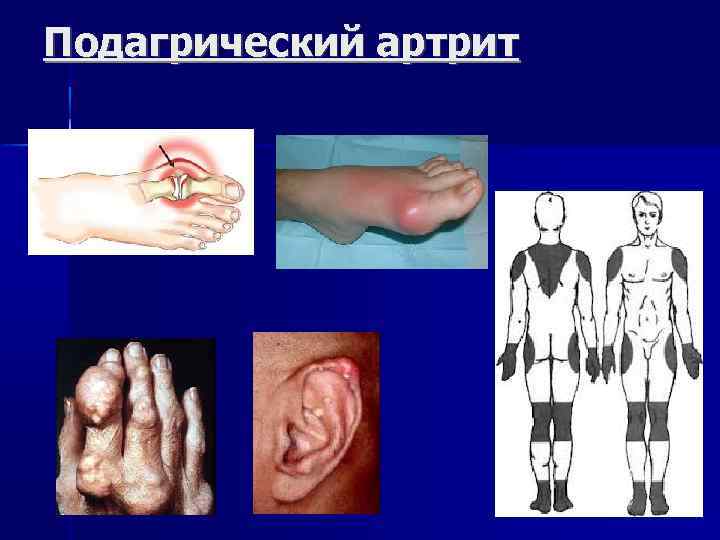 Подагрический артрит